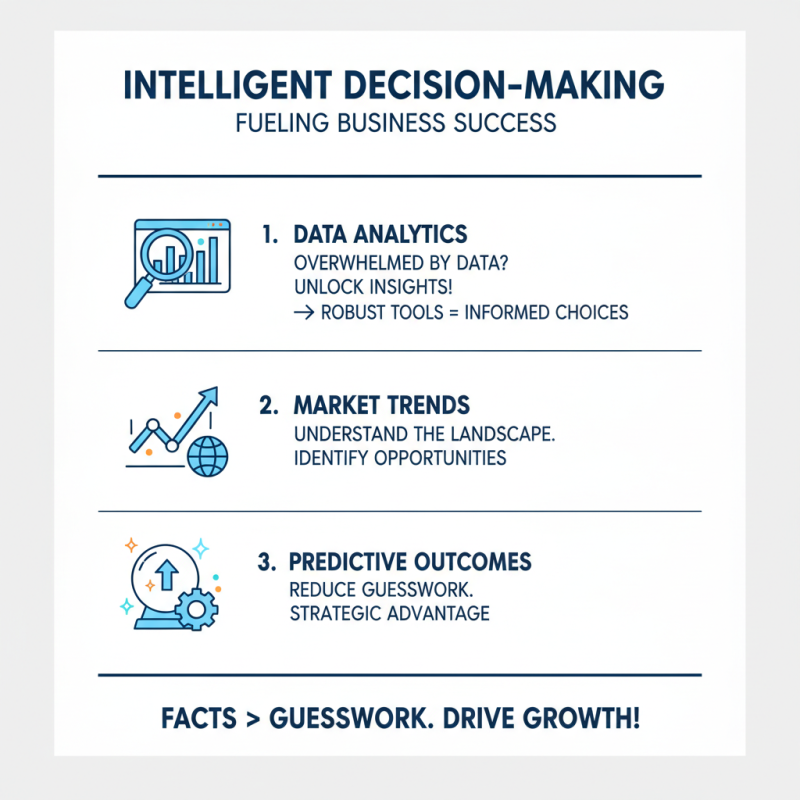 INTELLIGENT DECISION-MAKING
FUELING BUSINESS SUCCESS

1. DATA ANALYTICS
OVERWHELMED BY DATA?
UNLOCK INSIGHTS!
→ ROBUST TOOLS = INFORMED CHOICES

2. MARKET TRENDS
UNDERSTAND THE LANDSCAPE.
IDENTIFY OPPORTUNITIES

3. PREDICTIVE OUTCOMES
REDUCE GUESSWORK.
STRATEGIC ADVANTAGE

FACTS > GUESSWORK. DRIVE GROWTH!